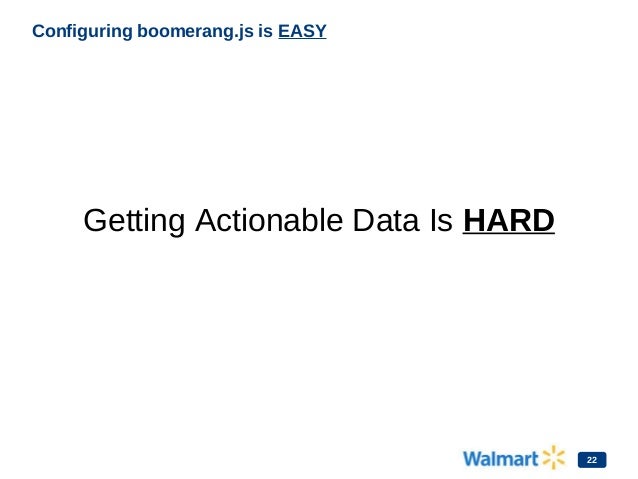 Configuring boomerang.js is EASY

Getting Actionable Data Is HARD

Walmart

22